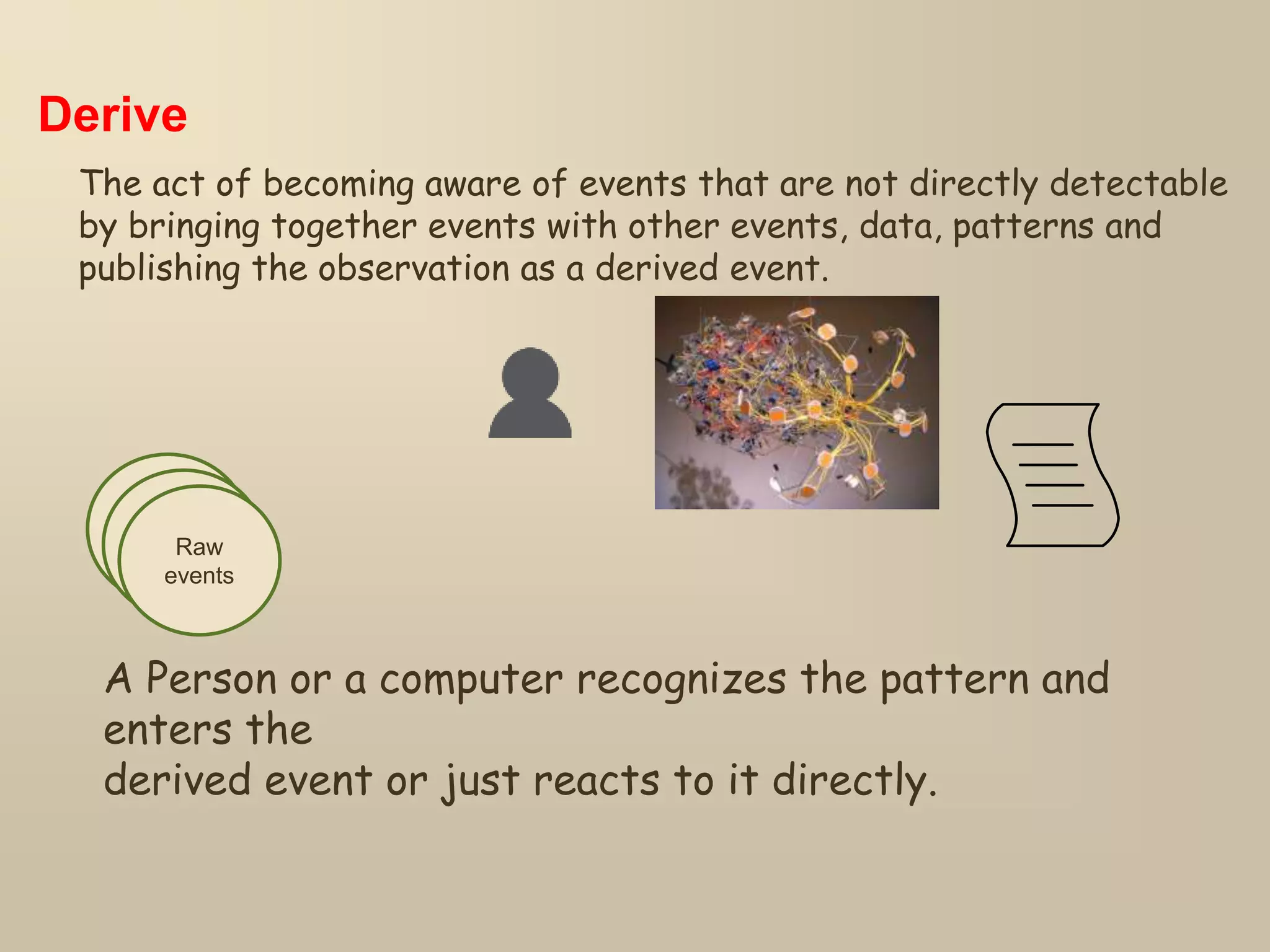 Derive

The act of becoming aware of events that are not directly detectable by bringing together events with other events, data, patterns and publishing the observation as a derived event.

Raw events

A Person or a computer recognizes the pattern and enters the
derived event or just reacts to it directly.